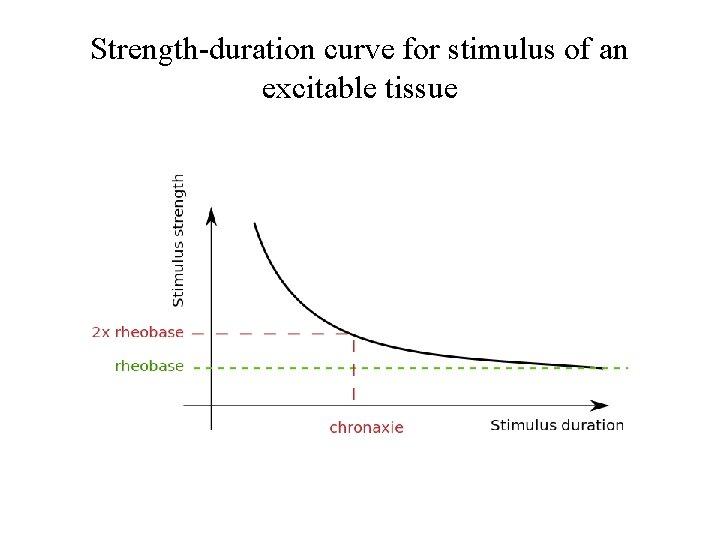 Strength-duration curve for stimulus of an excitable tissue

Stimulus strength

2x rheobase

rheobase

chronaxie

Stimulus duration